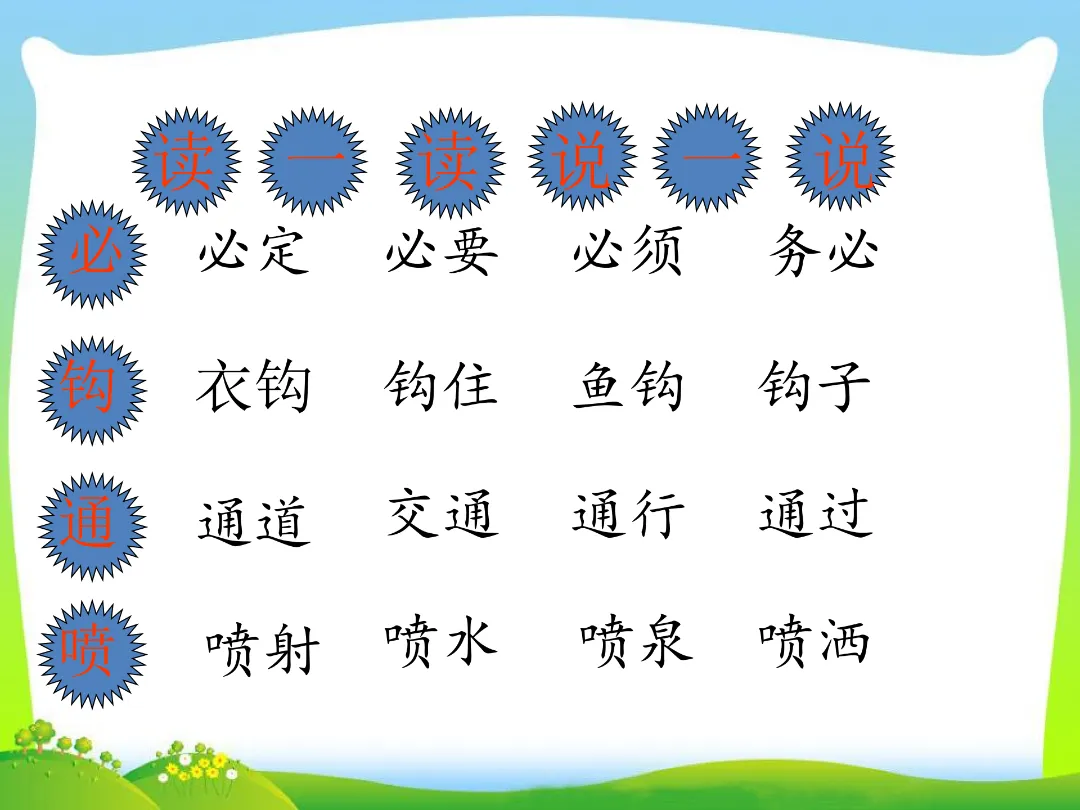 读 一 读 说 一 说

必 必定 必要 必须 务必

钩 衣钩 钩住 鱼钩 钩子

通 通道 交通 通行 通过

喷 喷射 喷水 喷泉 喷洒